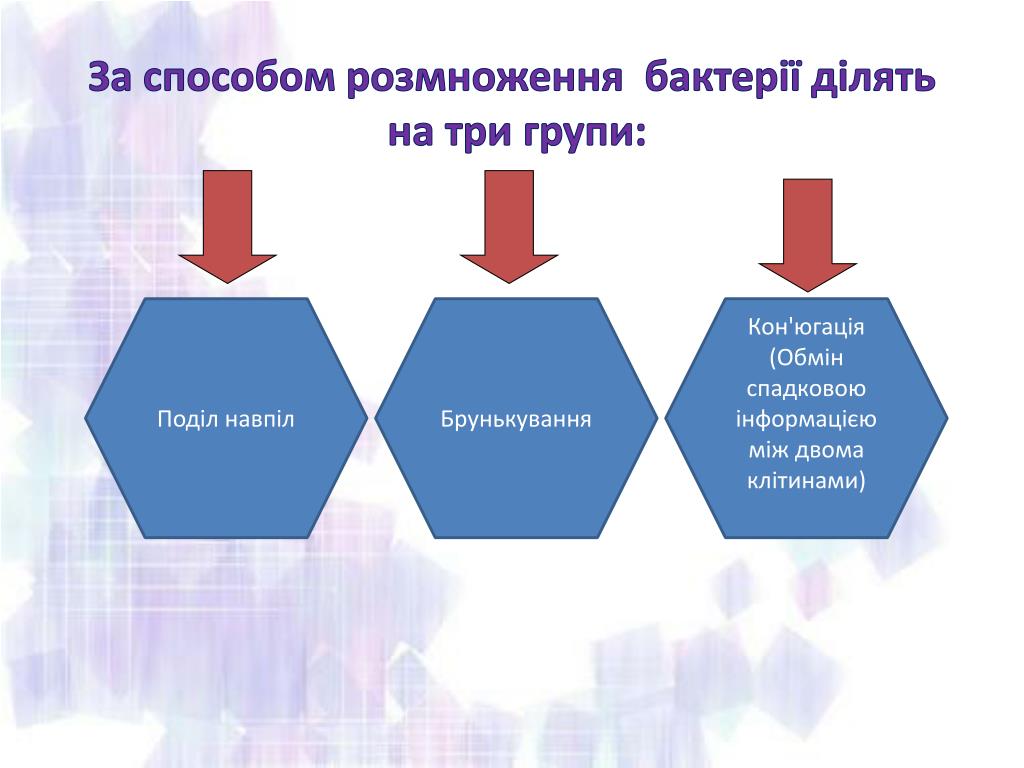 За способом розмноження бактерії ділять на три групи:

Поділ навпіл

Брунькування

Кон'югація (Обмін спадковою інформацією між двома клітинами)